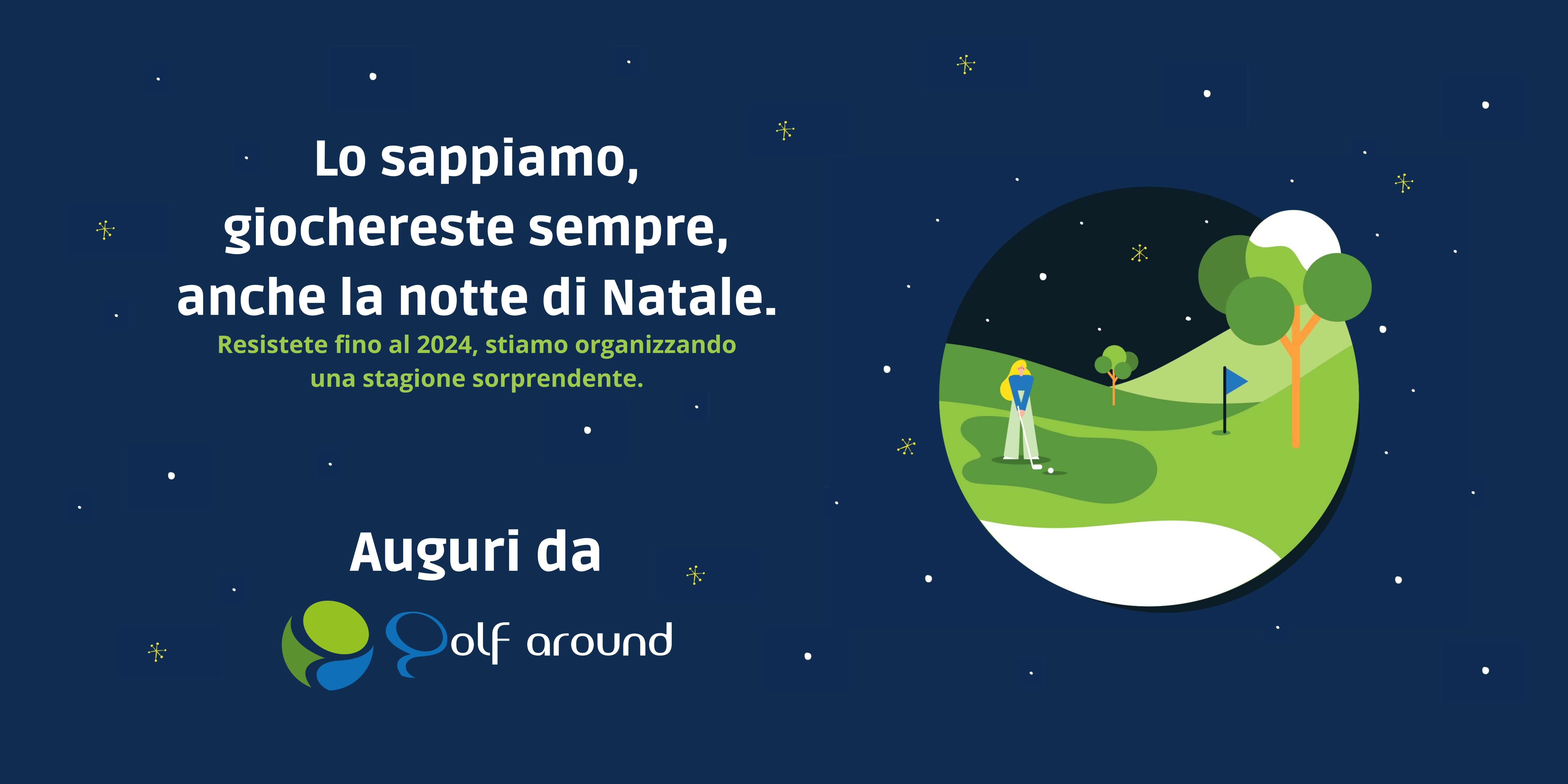 Lo sappiamo,
giochereste sempre,
anche la notte di Natale.

Resistete fino al 2024, stiamo organizzando una stagione sorprendente.

Auguri da

golf around